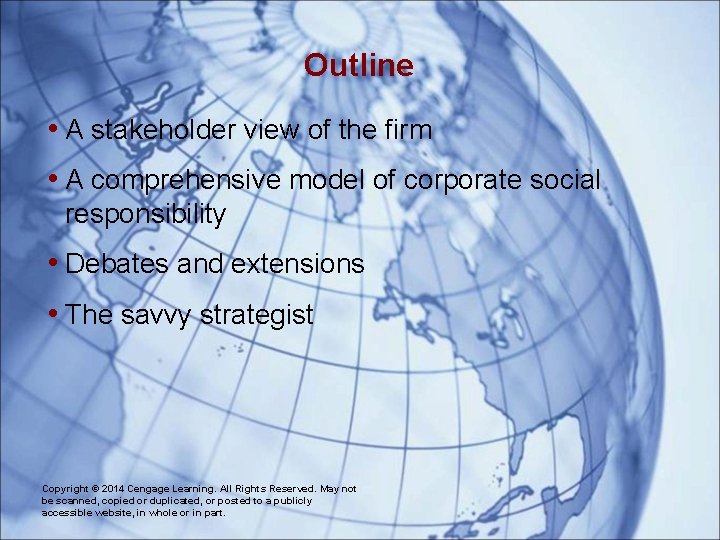 Outline

• A stakeholder view of the firm

• A comprehensive model of corporate social responsibility

• Debates and extensions

• The savvy strategist

Copyright © 2014 Cengage Learning. All Rights Reserved. May not be scanned, copied or duplicated, or posted to a publicly accessible website, in whole or in part.